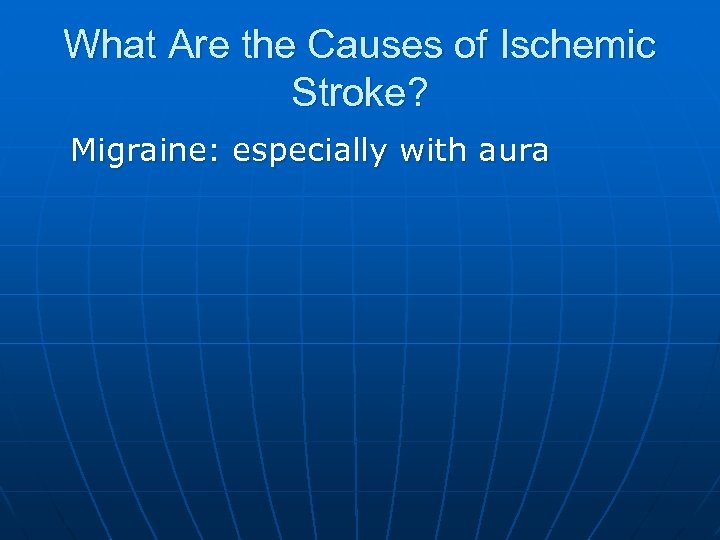 What Are the Causes of Ischemic Stroke?

Migraine: especially with aura